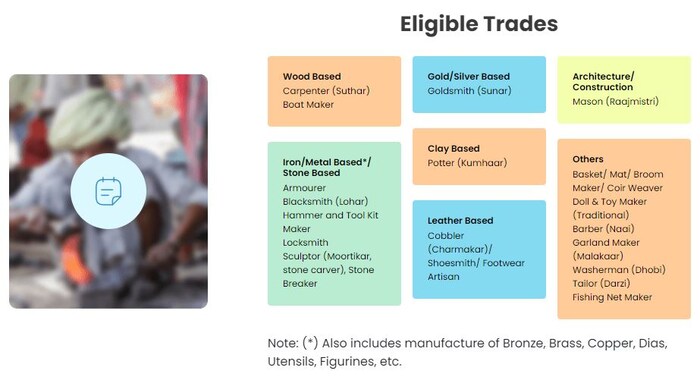 Eligible Trades

Wood Based
Carpenter (Suthar)
Boat Maker

Iron/Metal Based*/ Stone Based
Armourer
Blacksmith (Lohar)
Hammer and Tool Kit Maker
Locksmith
Sculptor (Moortikar, stone carver), Stone Breaker

Gold/Silver Based
Goldsmith (Sunar)

Clay Based
Potter (Kumhaar)

Leather Based
Cobbler (Charmakar)/ Shoesmith/ Footwear Artisan

Architecture/ Construction
Mason (Raajmistri)

Others
Basket/ Mat/ Broom Maker/ Coir Weaver
Doll & Toy Maker (Traditional)
Barber (Naai)
Garland Maker (Malakaar)
Washerman (Dhobi)
Tailor (Darzi)
Fishing Net Maker

Note: (*) Also includes manufacture of Bronze, Brass, Copper, Dias, Utensils, Figurines, etc.